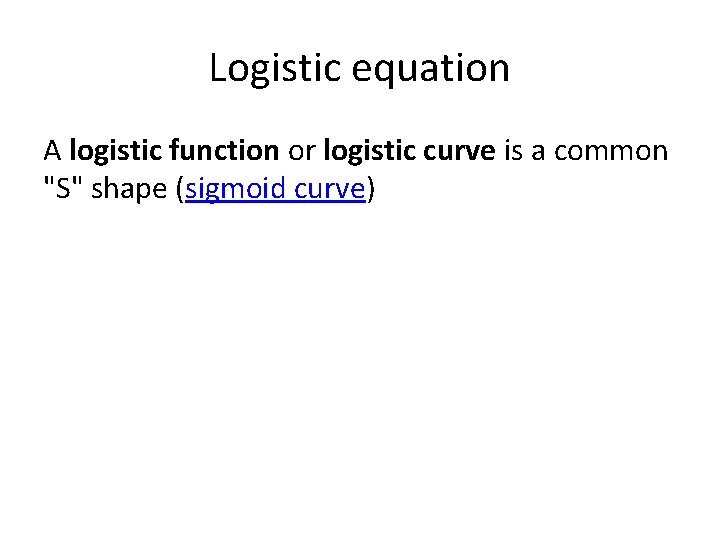 Logistic equation

A logistic function or logistic curve is a common "S" shape (sigmoid curve)